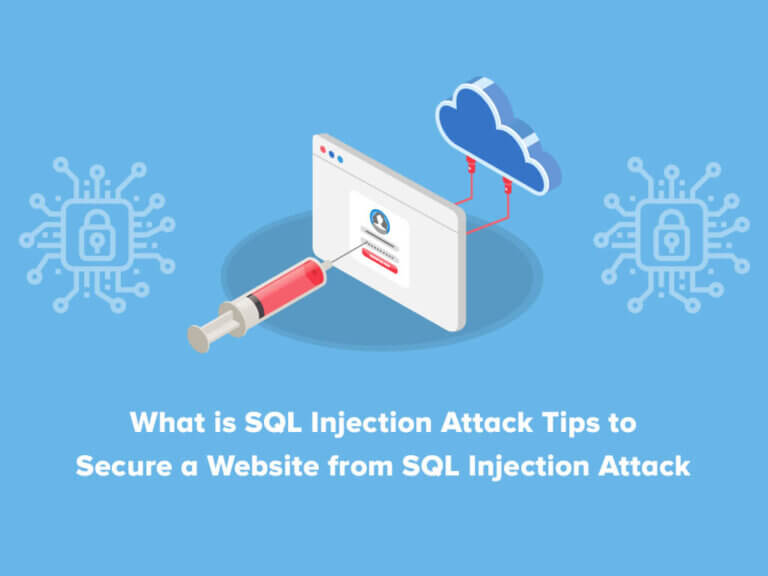 What is SQL Injection Attack Tips to Secure a Website from SQL Injection Attack